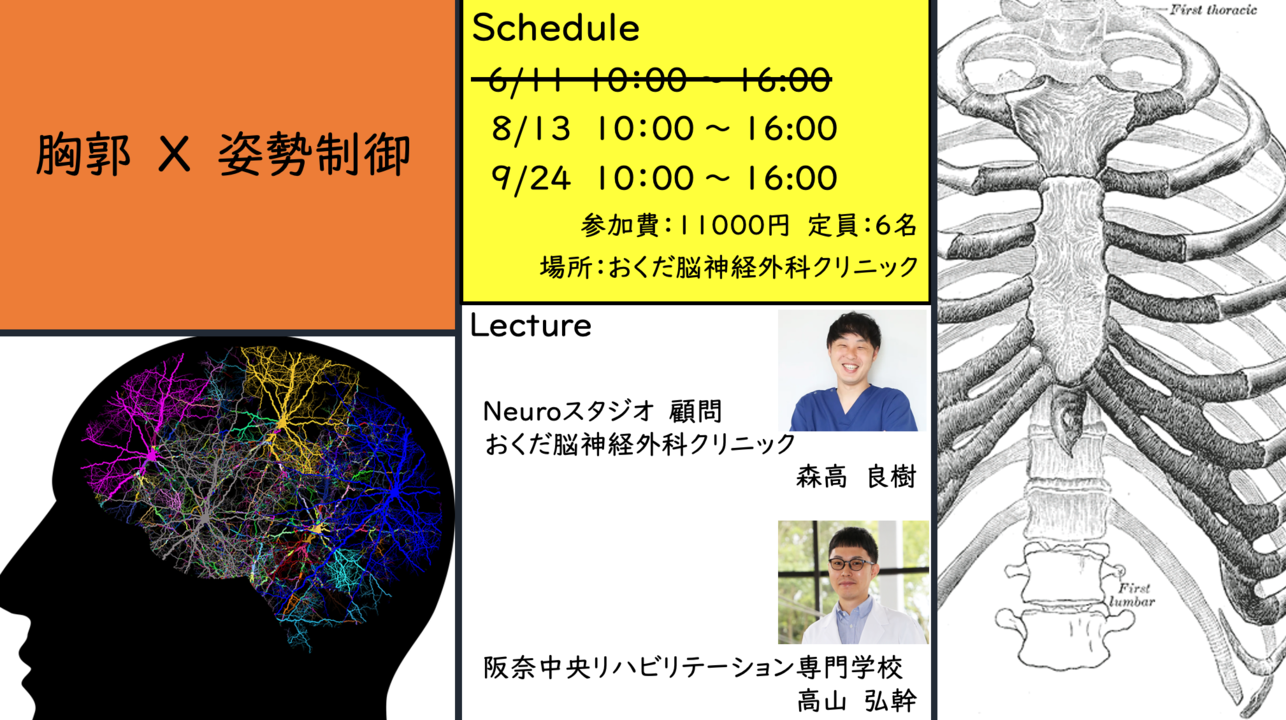 胸郭 X 姿勢制御

Schedule
~~6/11 10:00 ~ 16:00~~
8/13 10:00 ~ 16:00
9/24 10:00 ~ 16:00
参加費:11000円 定員:6名
場所:おくだ脳神経外科クリニック

Lecture

Neuroスタジオ 顧問
おくだ脳神経外科クリニック
森高 良樹

阪奈中央リハビリテーション専門学校
高山 弘幹

First thoracic

First lumbar